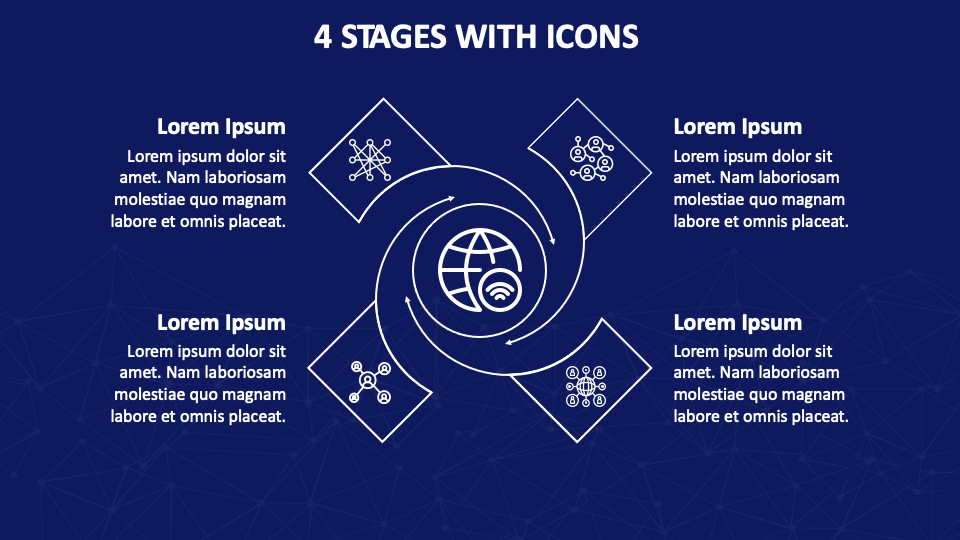 4 STAGES WITH ICONS

Lorem Ipsum
Lorem ipsum dolor sit amet. Nam laboriosam molestiae quo magnam labore et omnis placeat.

Lorem Ipsum
Lorem ipsum dolor sit amet. Nam laboriosam molestiae quo magnam labore et omnis placeat.

Lorem Ipsum
Lorem ipsum dolor sit amet. Nam laboriosam molestiae quo magnam labore et omnis placeat.

Lorem Ipsum
Lorem ipsum dolor sit amet. Nam laboriosam molestiae quo magnam labore et omnis placeat.